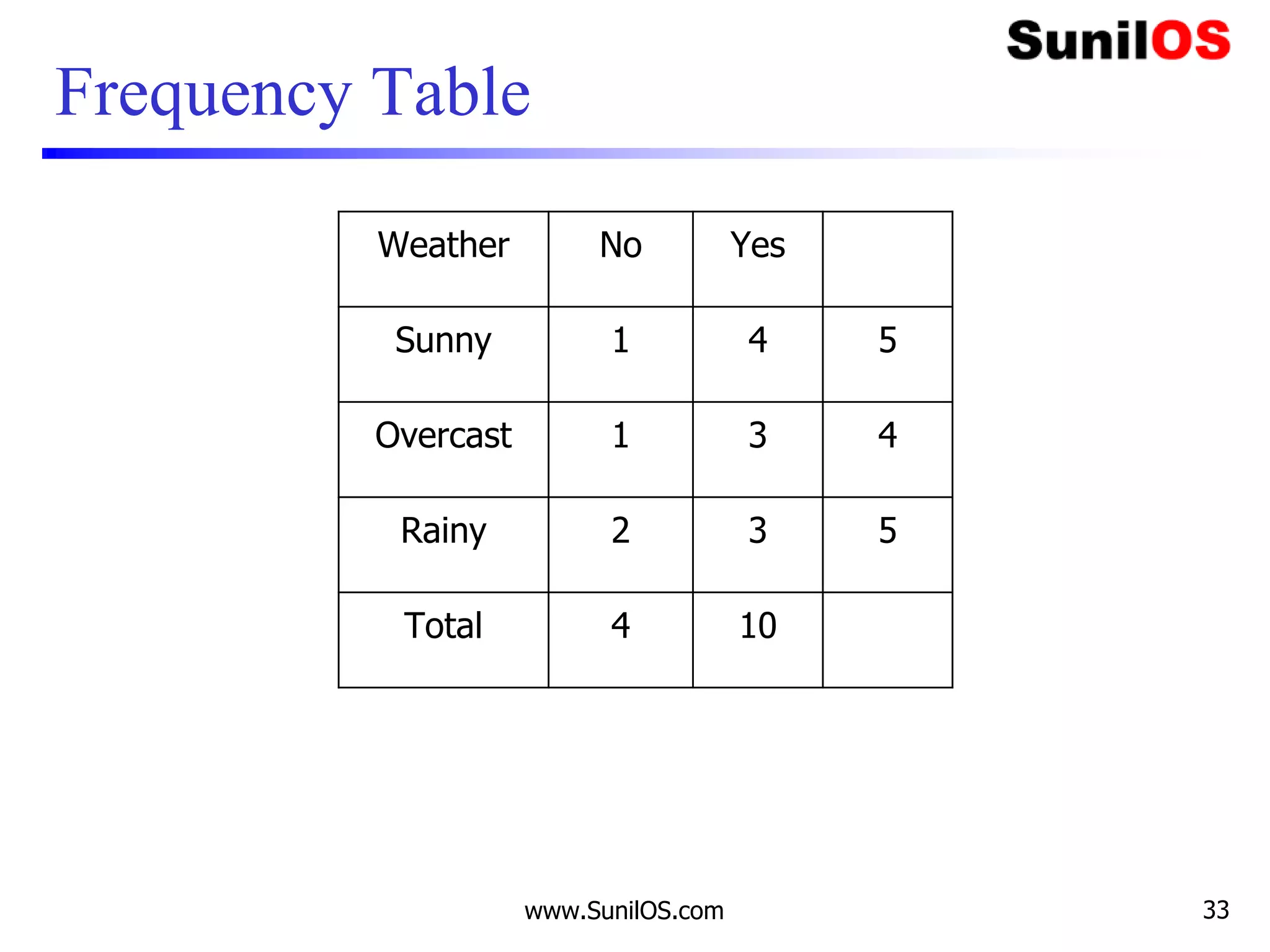 SunilOS

Frequency Table

| Weather | No | Yes | |
|---|---|---|---|
| Sunny | 1 | 4 | 5 |
| Overcast | 1 | 3 | 4 |
| Rainy | 2 | 3 | 5 |
| Total | 4 | 10 | |

www.SunilOS.com

33